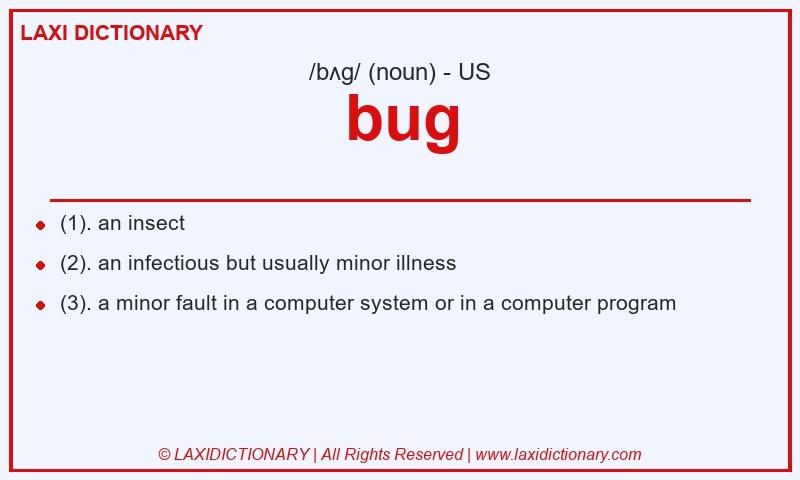 LAXI DICTIONARY

/bʌg/ (noun) - US

bug

(1). an insect

(2). an infectious but usually minor illness

(3). a minor fault in a computer system or in a computer program

© LAXIDICTIONARY | All Rights Reserved | www.laxidictionary.com